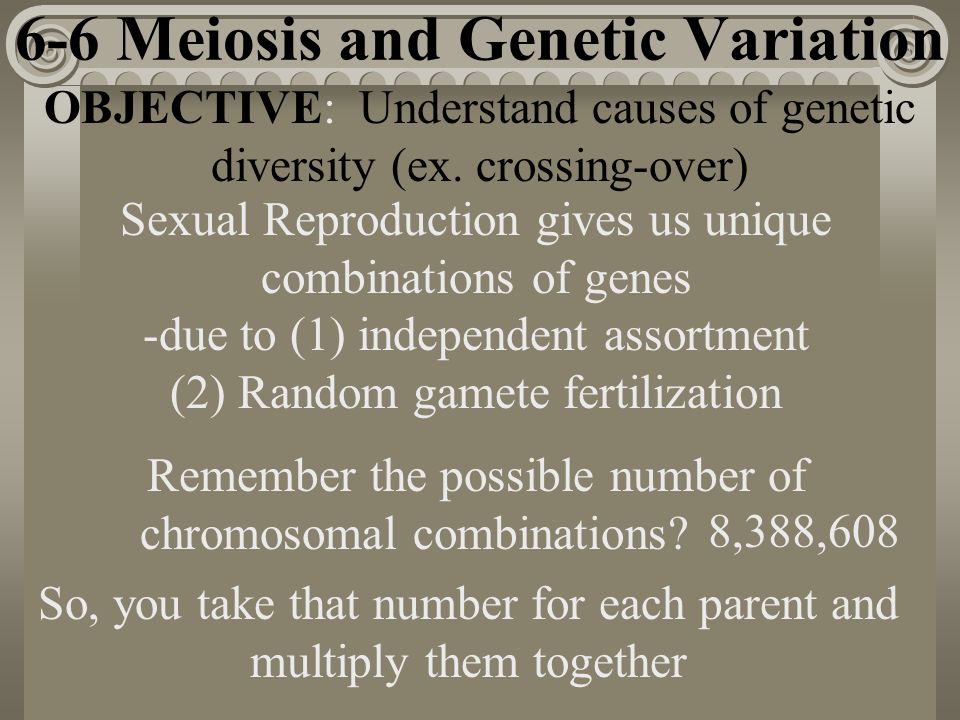 6-6 Meiosis and Genetic Variation

OBJECTIVE: Understand causes of genetic diversity (ex. crossing-over)

Sexual Reproduction gives us unique combinations of genes
-due to (1) independent assortment
(2) Random gamete fertilization

Remember the possible number of chromosomal combinations? 8,388,608

So, you take that number for each parent and multiply them together